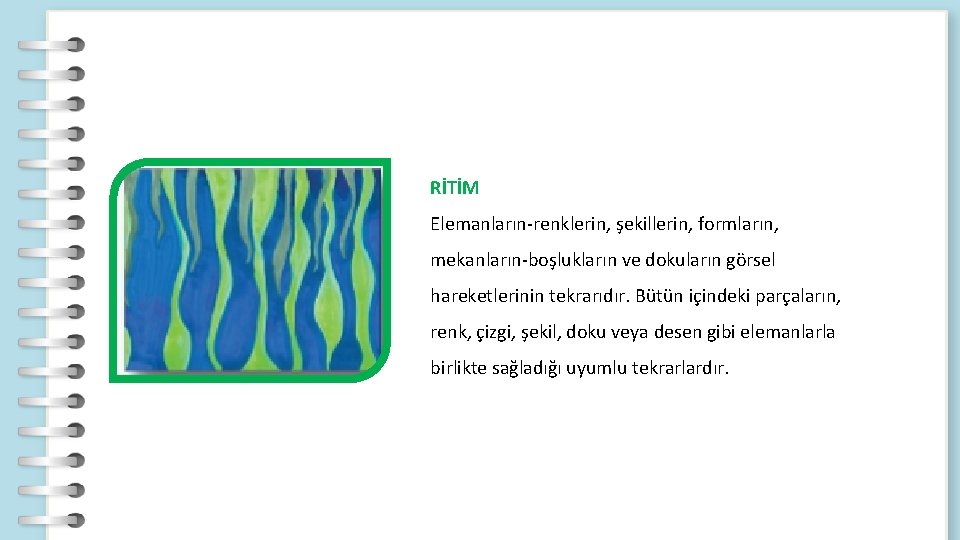 RİTİM

Elemanların-renklerin, şekillerin, formların, mekanların-boşlukların ve dokuların görsel hareketlerinin tekrarıdır. Bütün içindeki parçaların, renk, çizgi, şekil, doku veya desen gibi elemanlarla birlikte sağladığı uyumlu tekrarlardır.